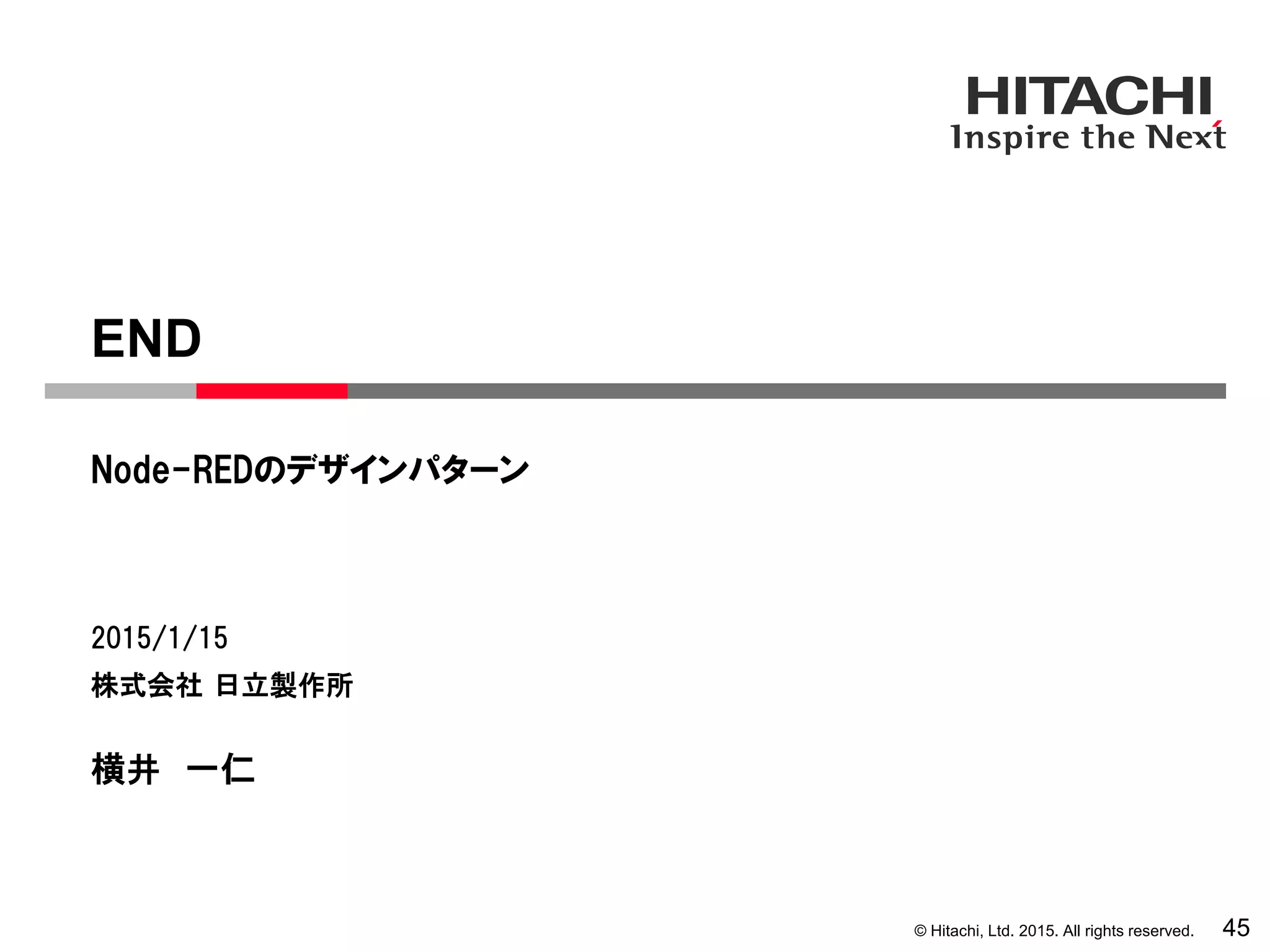 HITACHI
Inspire the Next

END

Node-REDのデザインパターン

2015/1/15
株式会社 日立製作所

横井　一仁

© Hitachi, Ltd. 2015. All rights reserved.　45